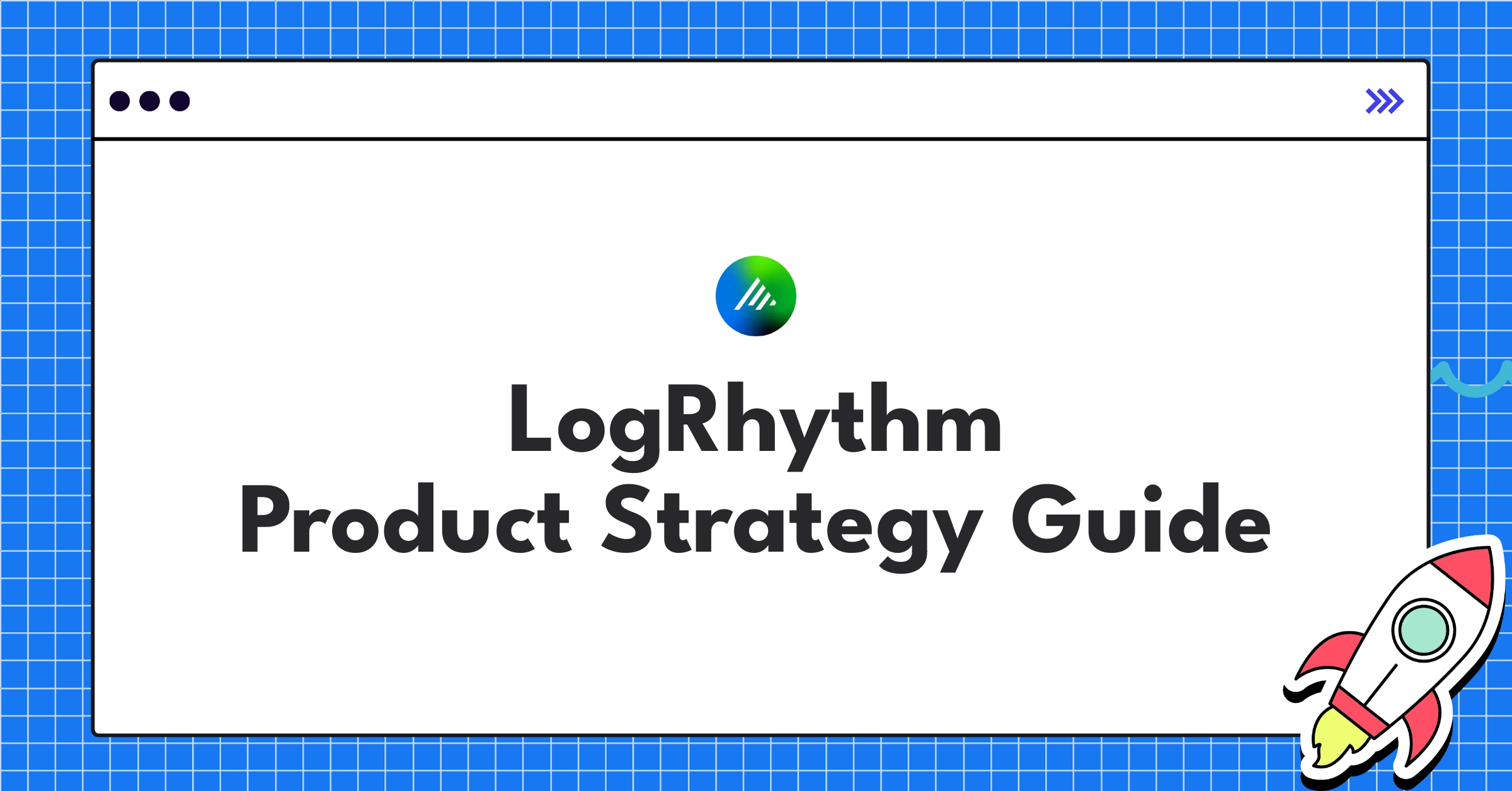 LogRhythm
Product Strategy Guide